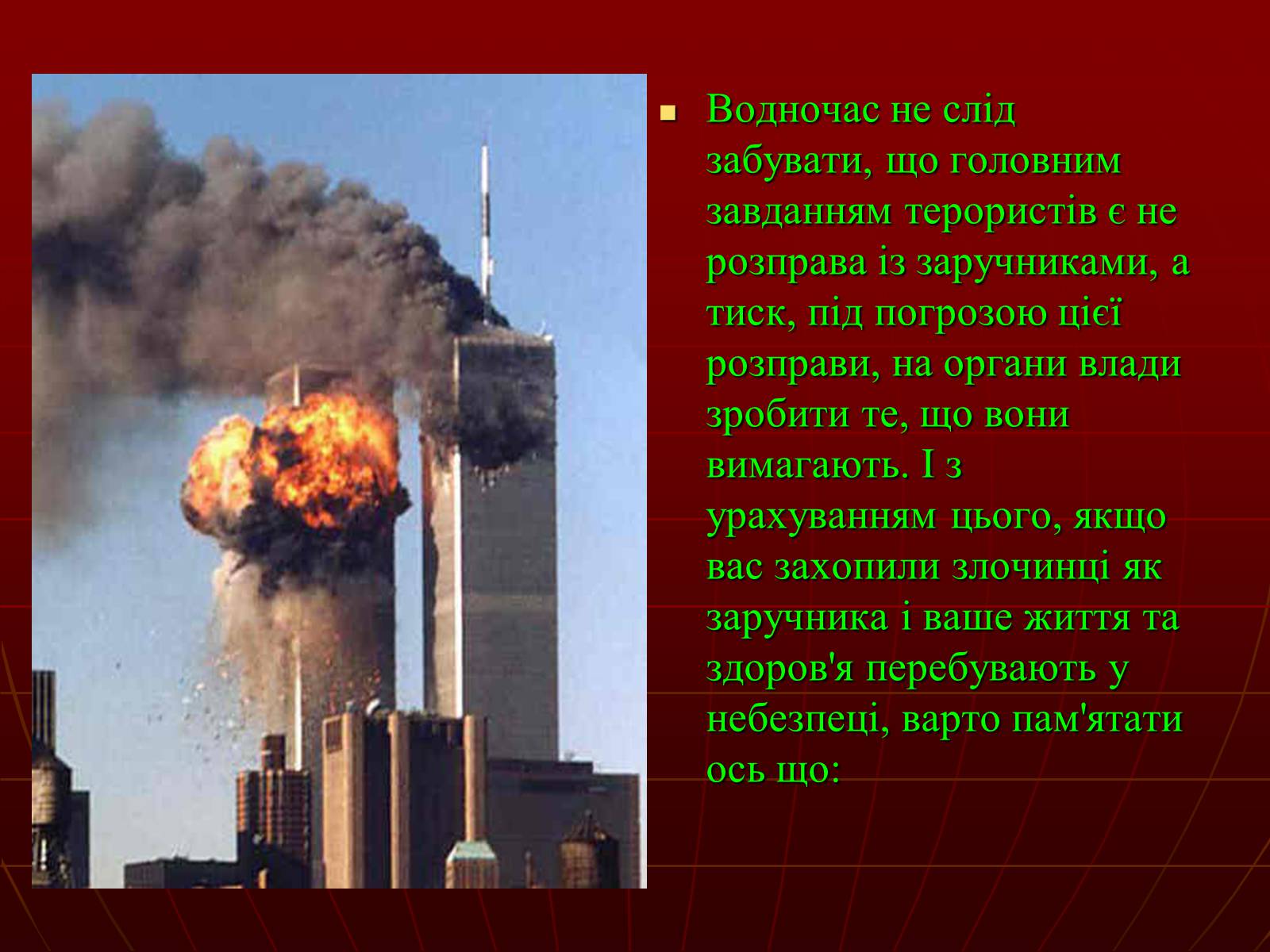 Водночас не слід забувати, що головним завданням терористів є не розправа із заручниками, а тиск, під погрозою цієї розправи, на органи влади зробити те, що вони вимагають. І з урахуванням цього, якщо вас захопили злочинці як заручника і ваше життя та здоров'я перебувають у небезпеці, варто пам'ятати ось що: